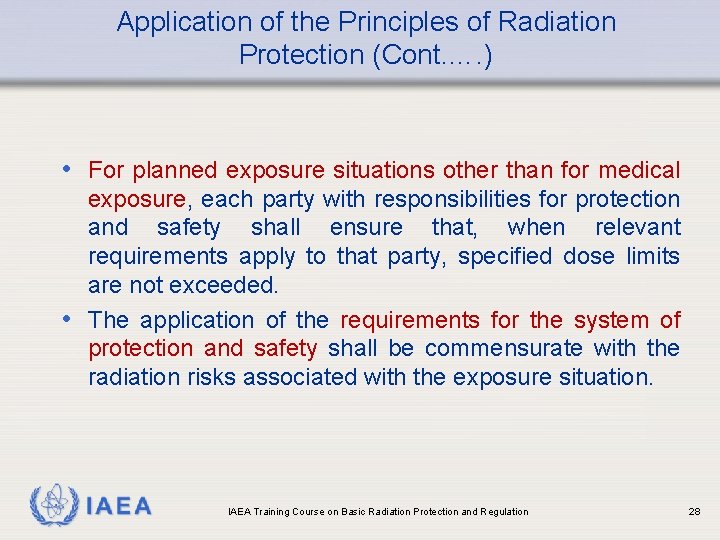 Application of the Principles of Radiation Protection (Cont.….)

• For planned exposure situations other than for medical exposure, each party with responsibilities for protection and safety shall ensure that, when relevant requirements apply to that party, specified dose limits are not exceeded.

• The application of the requirements for the system of protection and safety shall be commensurate with the radiation risks associated with the exposure situation.

IAEA

IAEA Training Course on Basic Radiation Protection and Regulation

28